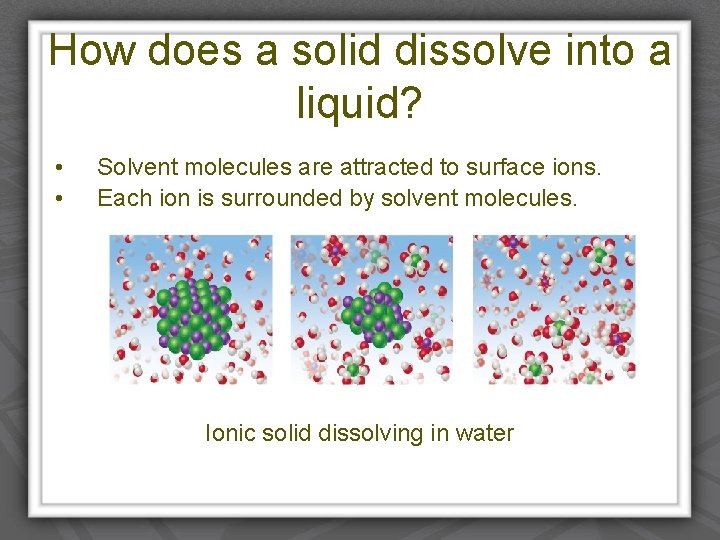 How does a solid dissolve into a liquid?

• Solvent molecules are attracted to surface ions.
• Each ion is surrounded by solvent molecules.

Ionic solid dissolving in water